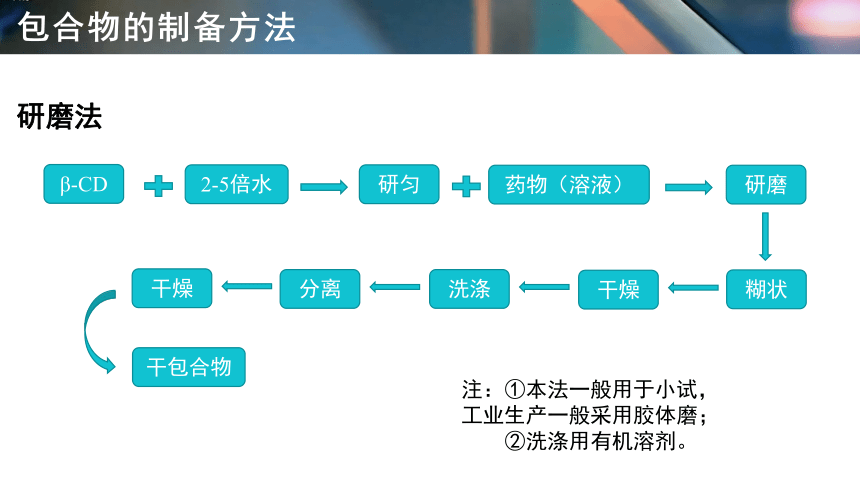 包合物的制备方法

研磨法

β-CD

2-5倍水

研匀

药物（溶液）

研磨

糊状

干燥

洗涤

分离

干燥

干包合物

注：①本法一般用于小试，工业生产一般采用胶体磨；
②洗涤用有机溶剂。